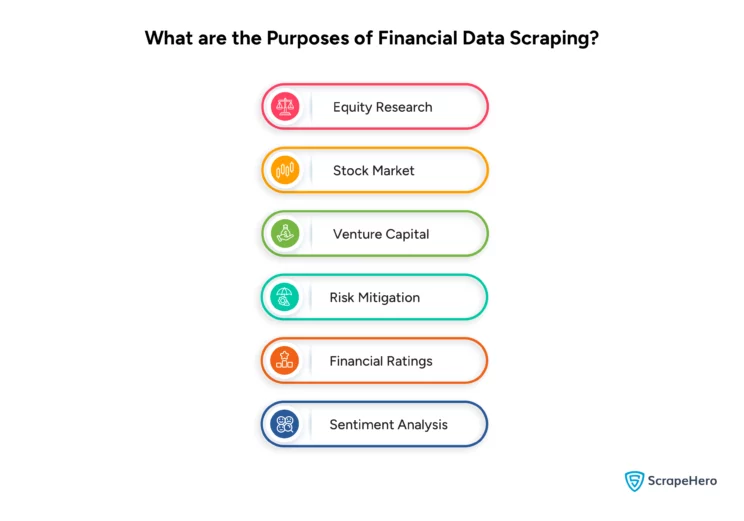 What are the Purposes of Financial Data Scraping?

Equity Research

Stock Market

Venture Capital

Risk Mitigation

Financial Ratings

Sentiment Analysis

ScrapeHero